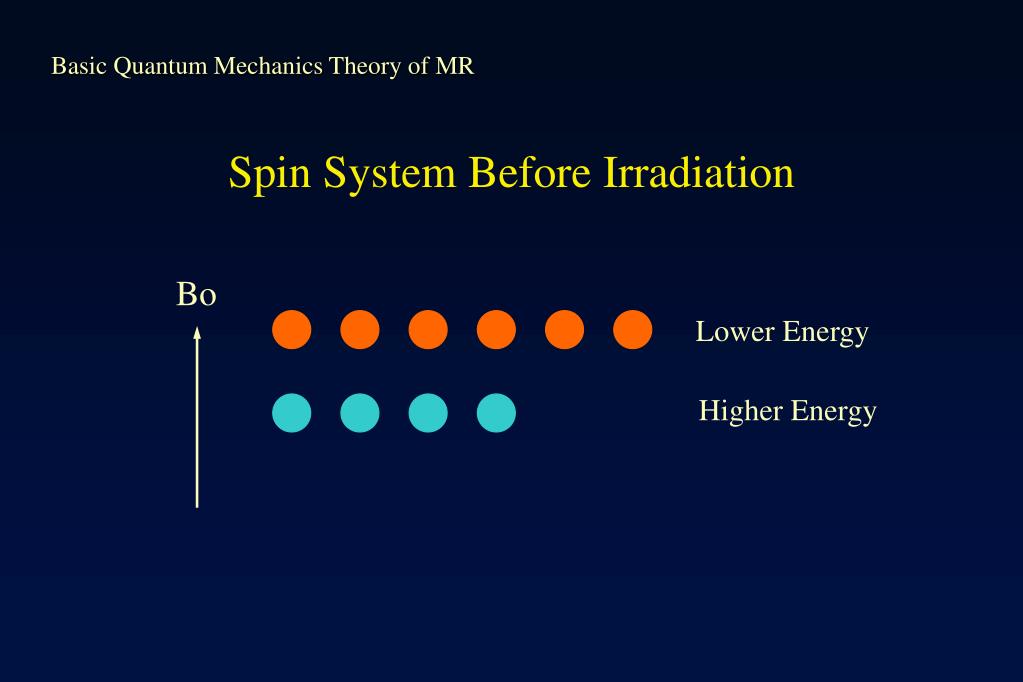 Basic Quantum Mechanics Theory of MR

Spin System Before Irradiation

Bo

Lower Energy

Higher Energy